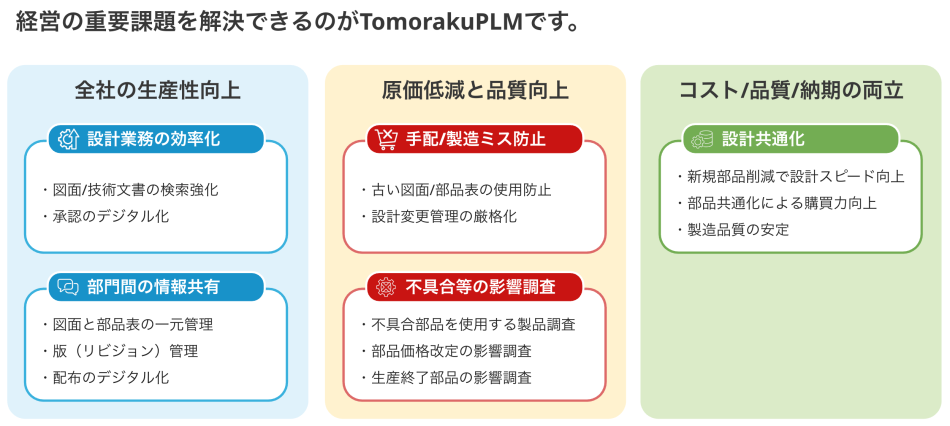 経営の重要課題を解決できるのがTomorakuPLMです。

全社の生産性向上

設計業務の効率化

・図面/技術文書の検索強化
・承認のデジタル化

部門間の情報共有

・図面と部品表の一元管理
・版（リビジョン）管理
・配布のデジタル化

原価低減と品質向上

手配/製造ミス防止

・古い図面/部品表の使用防止
・設計変更管理の厳格化

不具合等の影響調査

・不具合部品を使用する製品調査
・部品価格改定の影響調査
・生産終了部品の影響調査

コスト/品質/納期の両立

設計共通化

・新規部品削減で設計スピード向上
・部品共通化による購買力向上
・製造品質の安定